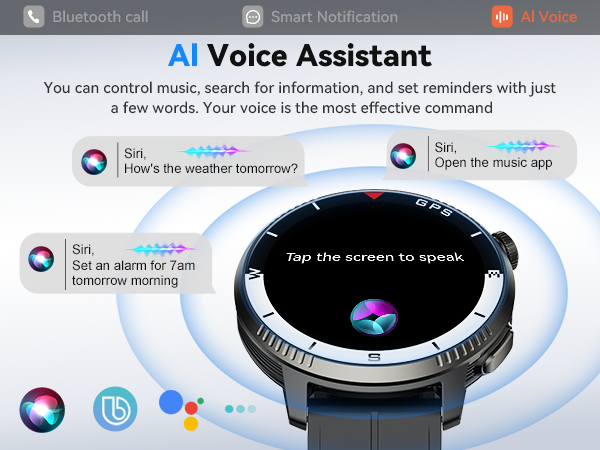 Bluetooth call
Smart Notification
AI Voice

AI Voice Assistant

You can control music, search for information, and set reminders with just a few words. Your voice is the most effective command

Siri,
How's the weather tomorrow?

Siri,
Open the music app

Siri,
Set an alarm for 7am tomorrow morning

GPS
W
E
S

Tap the screen to speak